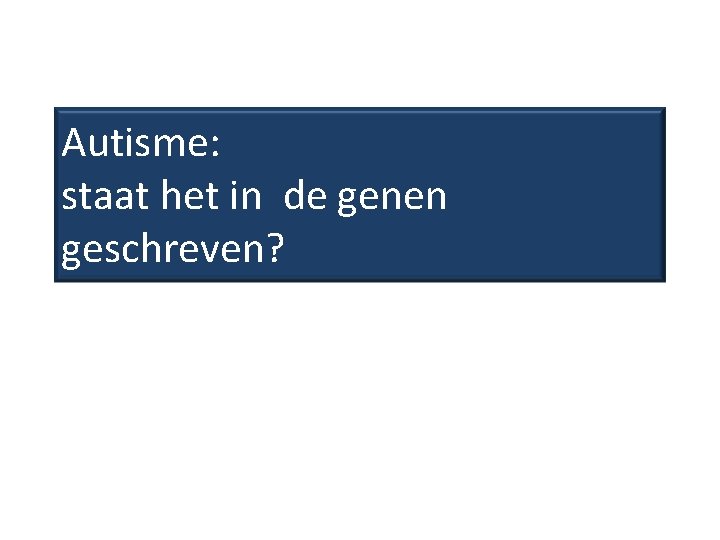 Autisme:
staat het in  de genen geschreven?